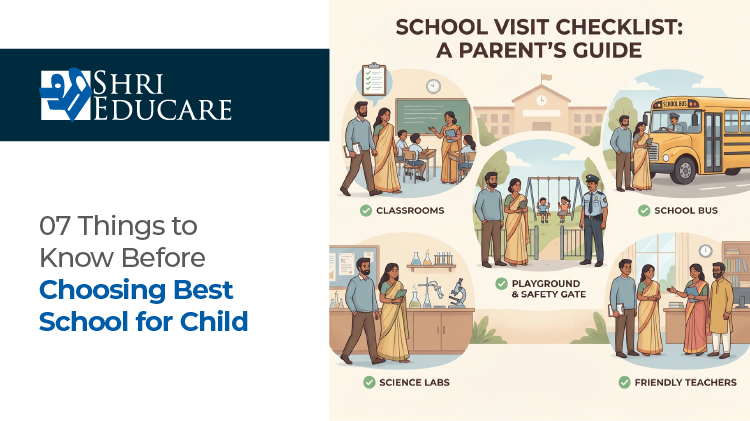 SHRI EDUCARE

07 Things to Know Before Choosing Best School for Child

SCHOOL VISIT CHECKLIST: A PARENT'S GUIDE

SCHOOL BUS

CLASSROOMS

SCHOOL BUS

PLAYGROUND & SAFETY GATE

SCIENCE LABS

FRIENDLY TEACHERS